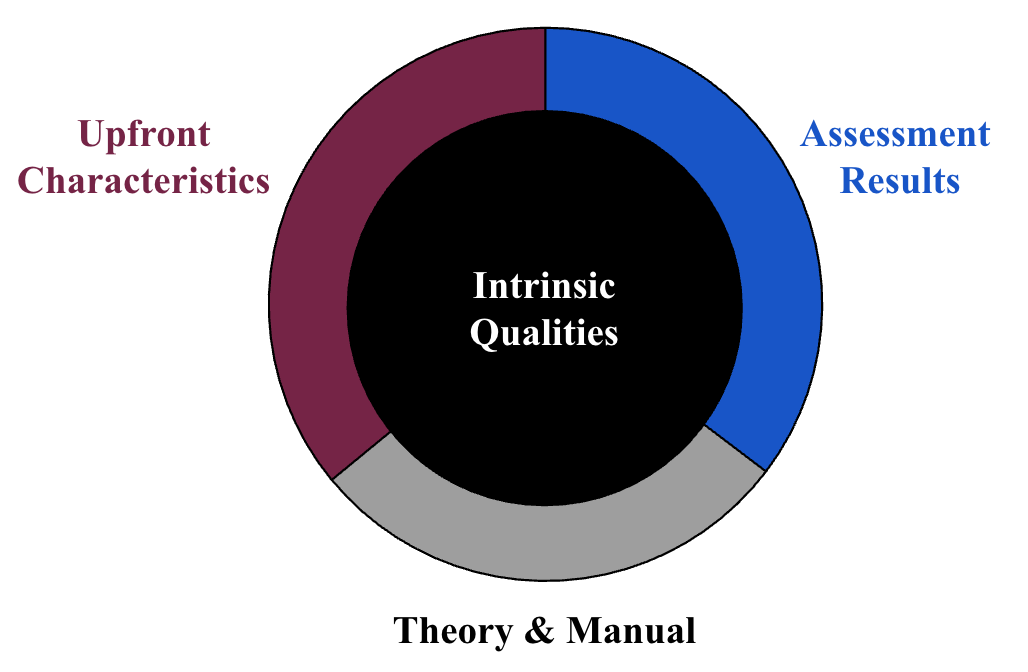 Upfront Characteristics

Assessment Results

Intrinsic Qualities

Theory & Manual